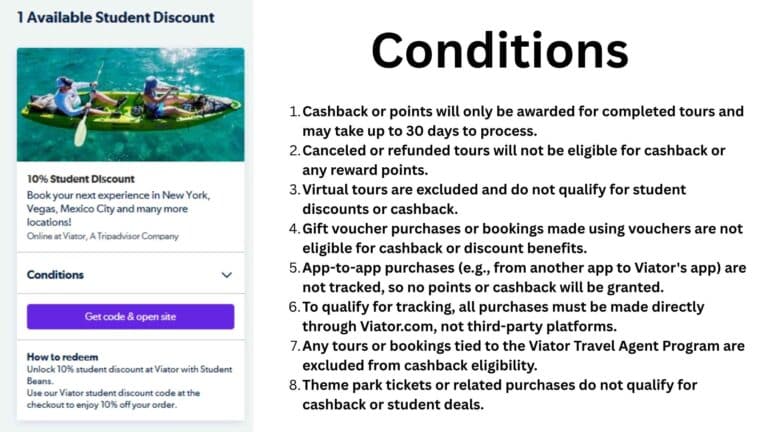 1 Available Student Discount

10% Student Discount

Book your next experience in New York, Vegas, Mexico City and many more locations!

Online at Viator, A Tripadvisor Company

Conditions

Get code & open site

How to redeem

Unlock 10% student discount at Viator with Student Beans.

Use our Viator student discount code at the checkout to enjoy 10% off your order.

Conditions

1. Cashback or points will only be awarded for completed tours and may take up to 30 days to process.
2. Canceled or refunded tours will not be eligible for cashback or any reward points.
3. Virtual tours are excluded and do not qualify for student discounts or cashback.
4. Gift voucher purchases or bookings made using vouchers are not eligible for cashback or discount benefits.
5. App-to-app purchases (e.g., from another app to Viator's app) are not tracked, so no points or cashback will be granted.
6. To qualify for tracking, all purchases must be made directly through Viator.com, not third-party platforms.
7. Any tours or bookings tied to the Viator Travel Agent Program are excluded from cashback eligibility.
8. Theme park tickets or related purchases do not qualify for cashback or student deals.